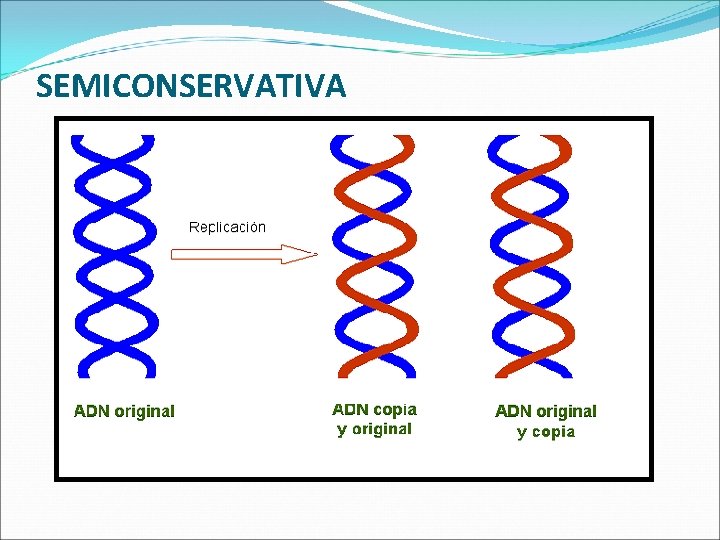 SEMICONSERVATIVA

Replicación

ADN original

ADN copia y original

ADN original y copia